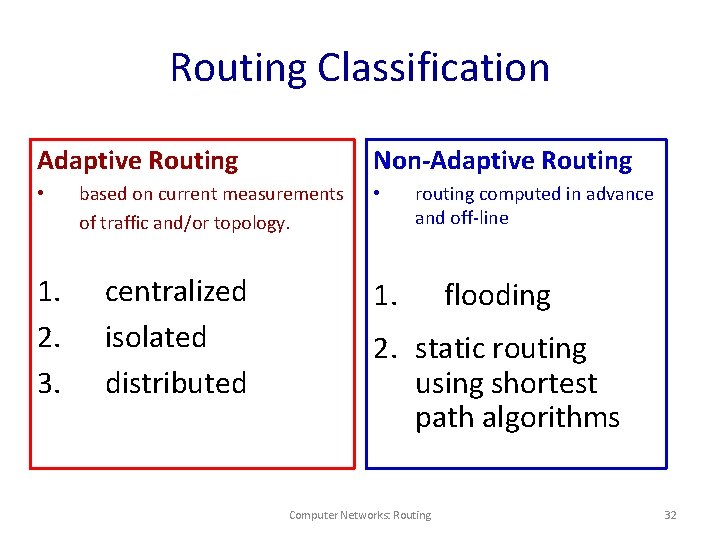 Routing Classification

Adaptive Routing

• based on current measurements of traffic and/or topology.

1. centralized
2. isolated
3. distributed

Non-Adaptive Routing

• routing computed in advance and off-line

1. flooding
2. static routing using shortest path algorithms

Computer Networks: Routing

32